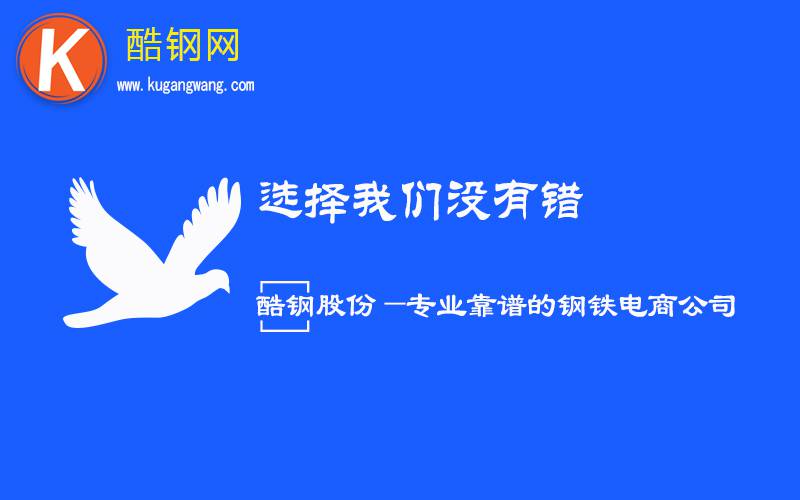 K
酷钢网
www.kugangwang.com

选择我们没有错

酷钢股份 —专业靠谱的钢铁电商公司